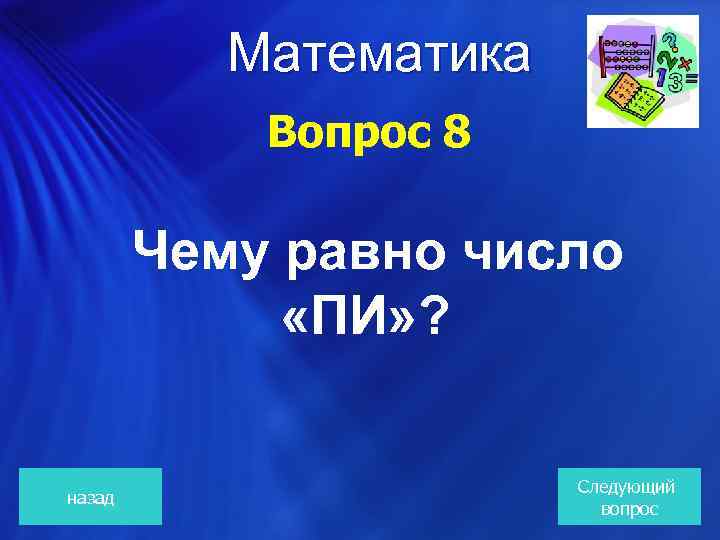 Математика

Вопрос 8

Чему равно число «ПИ»?

назад

Следующий вопрос